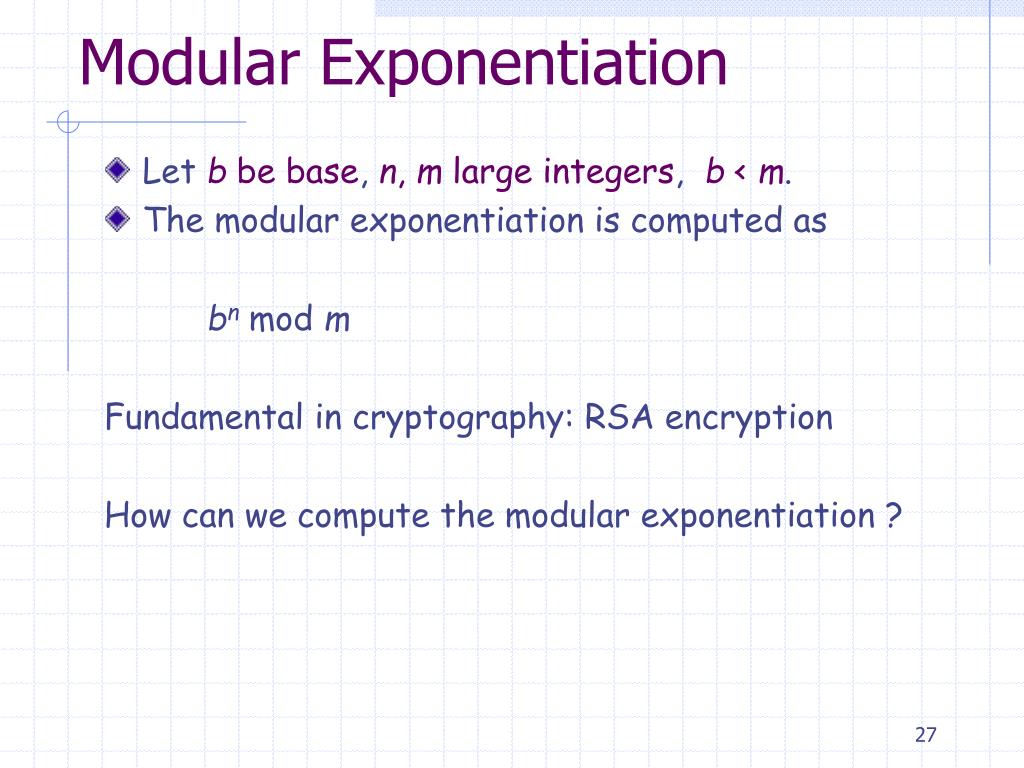 Modular Exponentiation

Let $b$ be base, $n$, $m$ large integers, $b < m$.

The modular exponentiation is computed as

$b^n \bmod m$

Fundamental in cryptography: RSA encryption

How can we compute the modular exponentiation ?

27